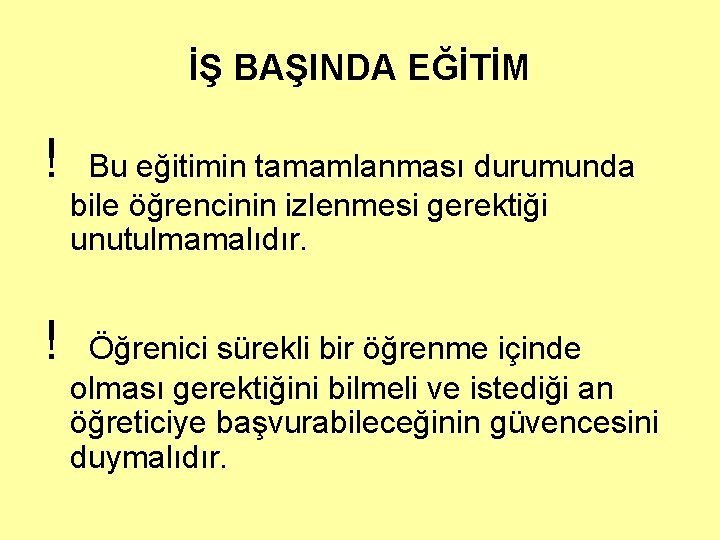 İŞ BAŞINDA EĞİTİM

! Bu eğitimin tamamlanması durumunda bile öğrencinin izlenmesi gerektiği unutulmamalıdır.

! Öğrenici sürekli bir öğrenme içinde olması gerektiğini bilmeli ve istediği an öğreticiye başvurabileceğinin güvencesini duymalıdır.